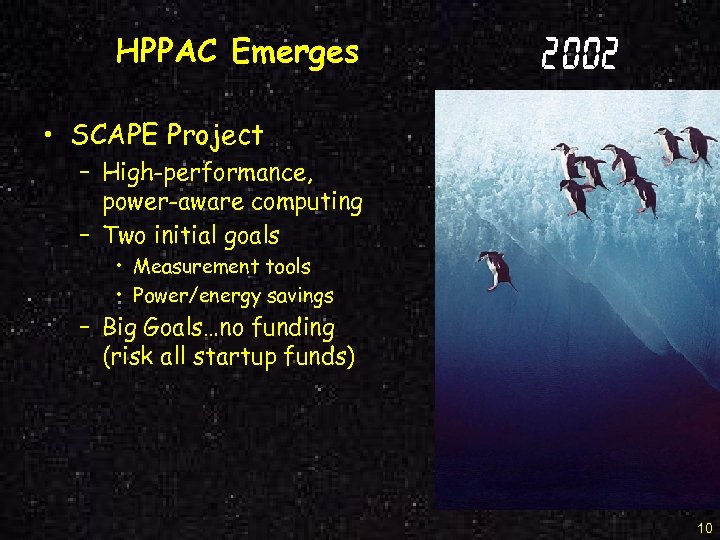 HPPAC Emerges

2002

• SCAPE Project
 – High-performance, power-aware computing
 – Two initial goals
  • Measurement tools
  • Power/energy savings
 – Big Goals…no funding (risk all startup funds)

10